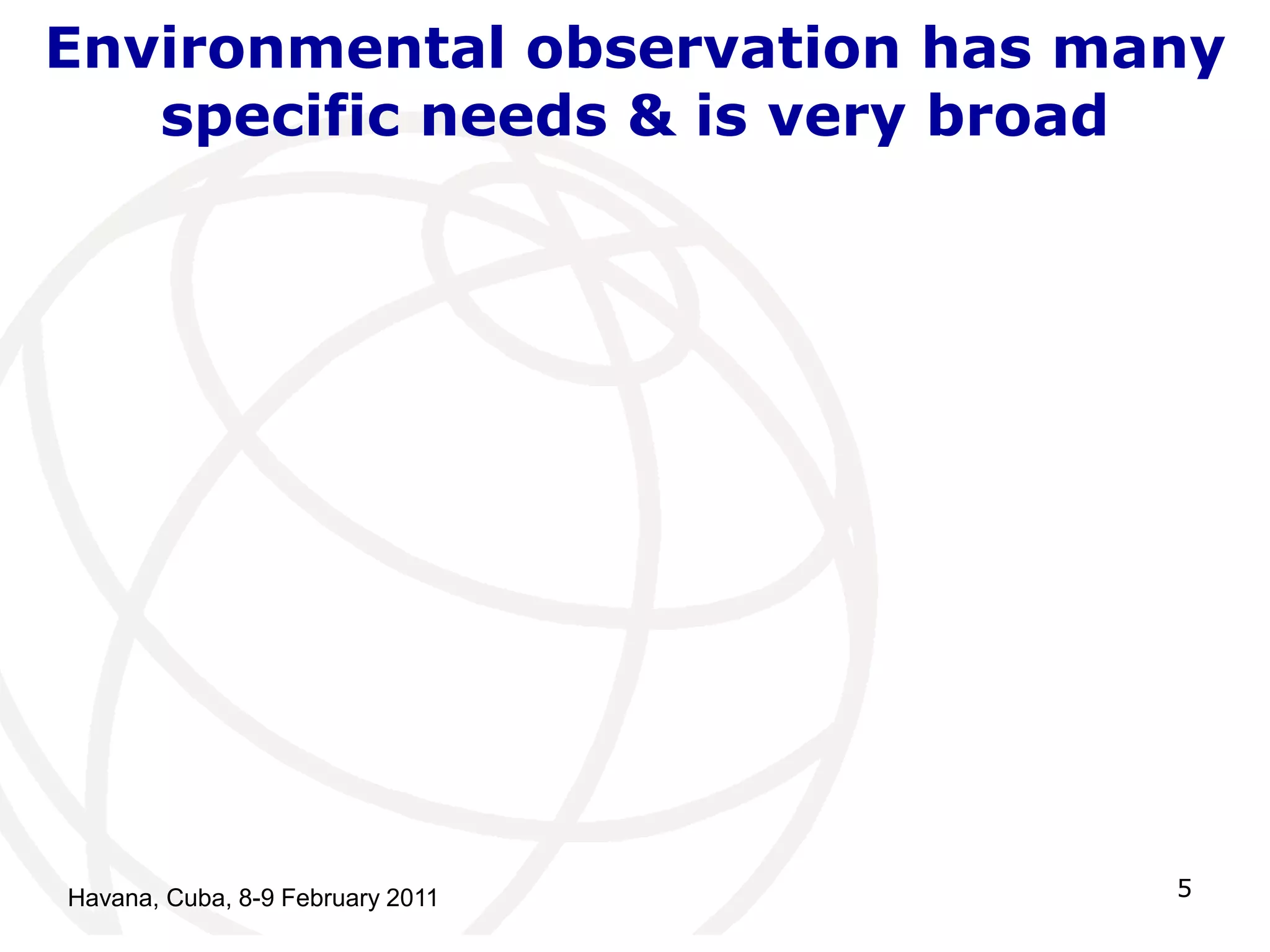 Environmental observation has many specific needs & is very broad

Havana, Cuba, 8-9 February 2011

5